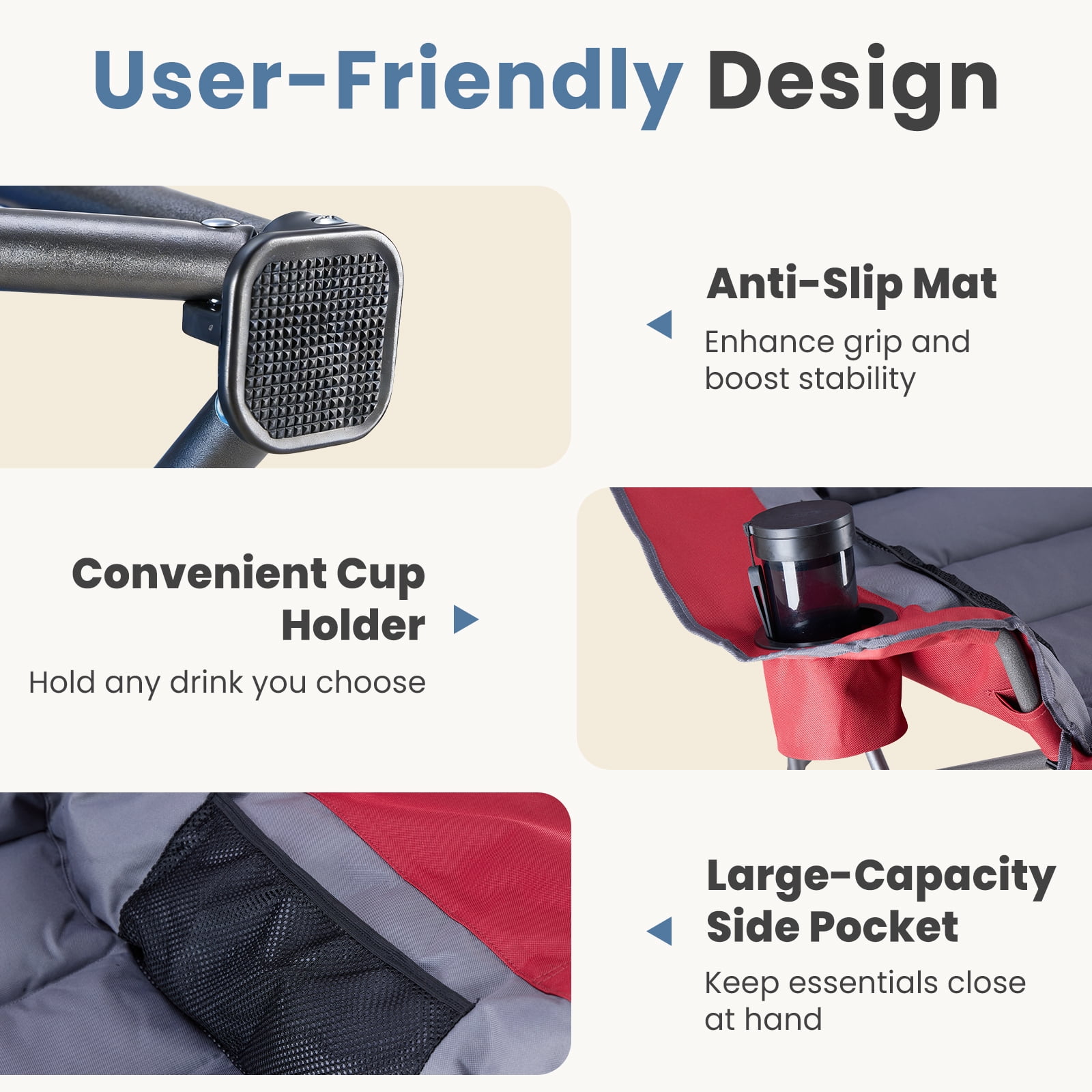 User-Friendly Design

Anti-Slip Mat

Enhance grip and boost stability

Convenient Cup Holder

Hold any drink you choose

Large-Capacity Side Pocket

Keep essentials close at hand